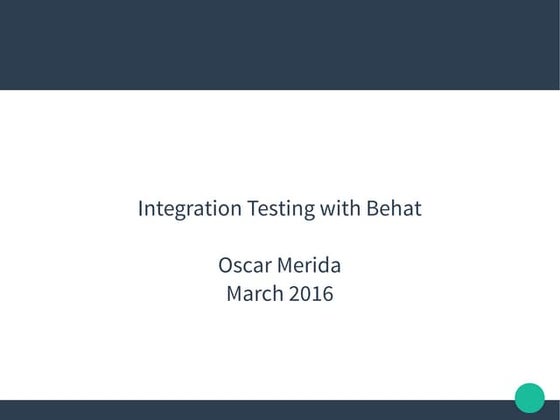 Integration Testing with Behat

Oscar Merida
March 2016